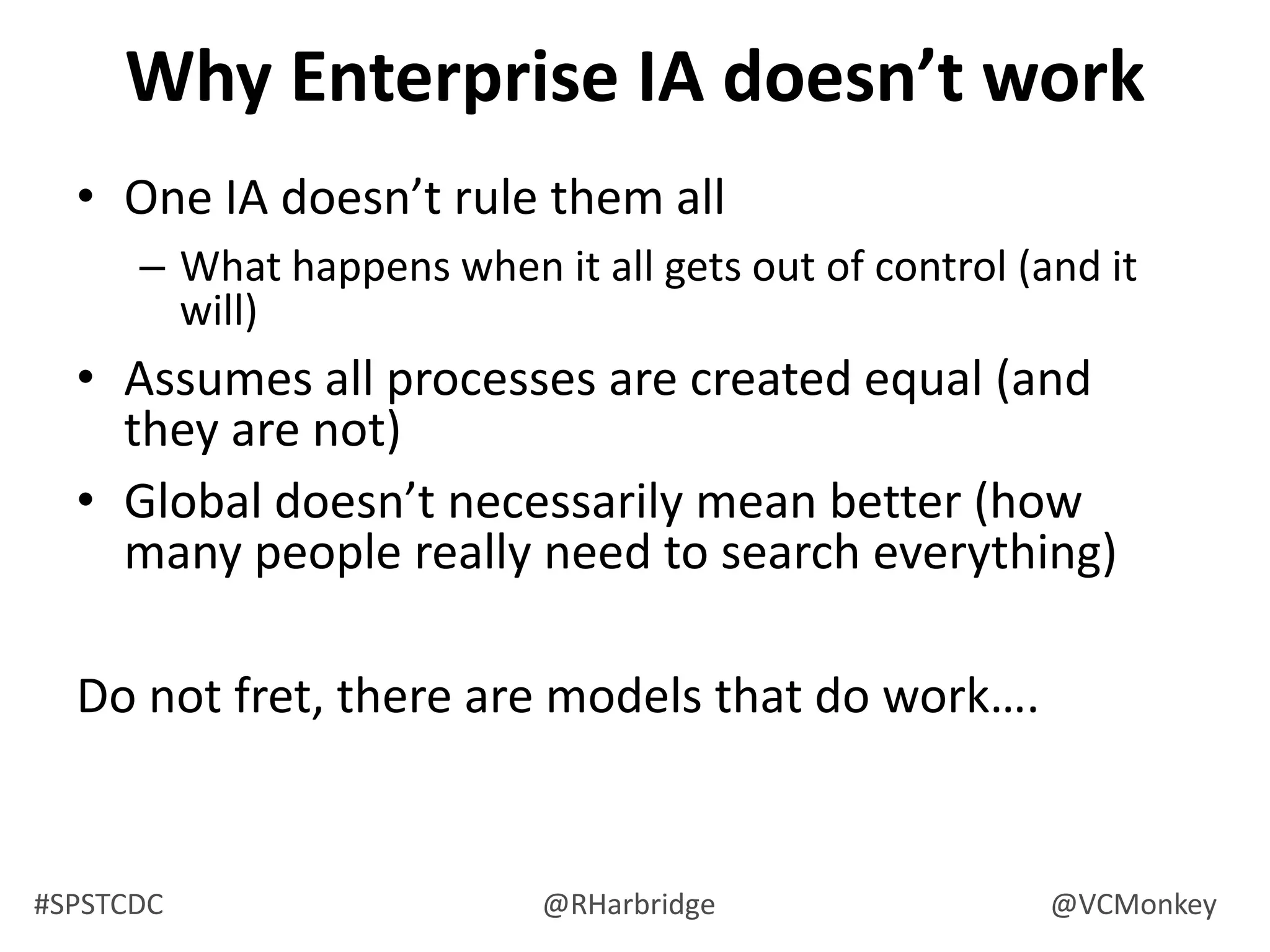 Why Enterprise IA doesn’t work

• One IA doesn’t rule them all
  – What happens when it all gets out of control (and it will)
• Assumes all processes are created equal (and they are not)
• Global doesn’t necessarily mean better (how many people really need to search everything)

Do not fret, there are models that do work….

#SPSTCDC @RHarbridge @VCMonkey